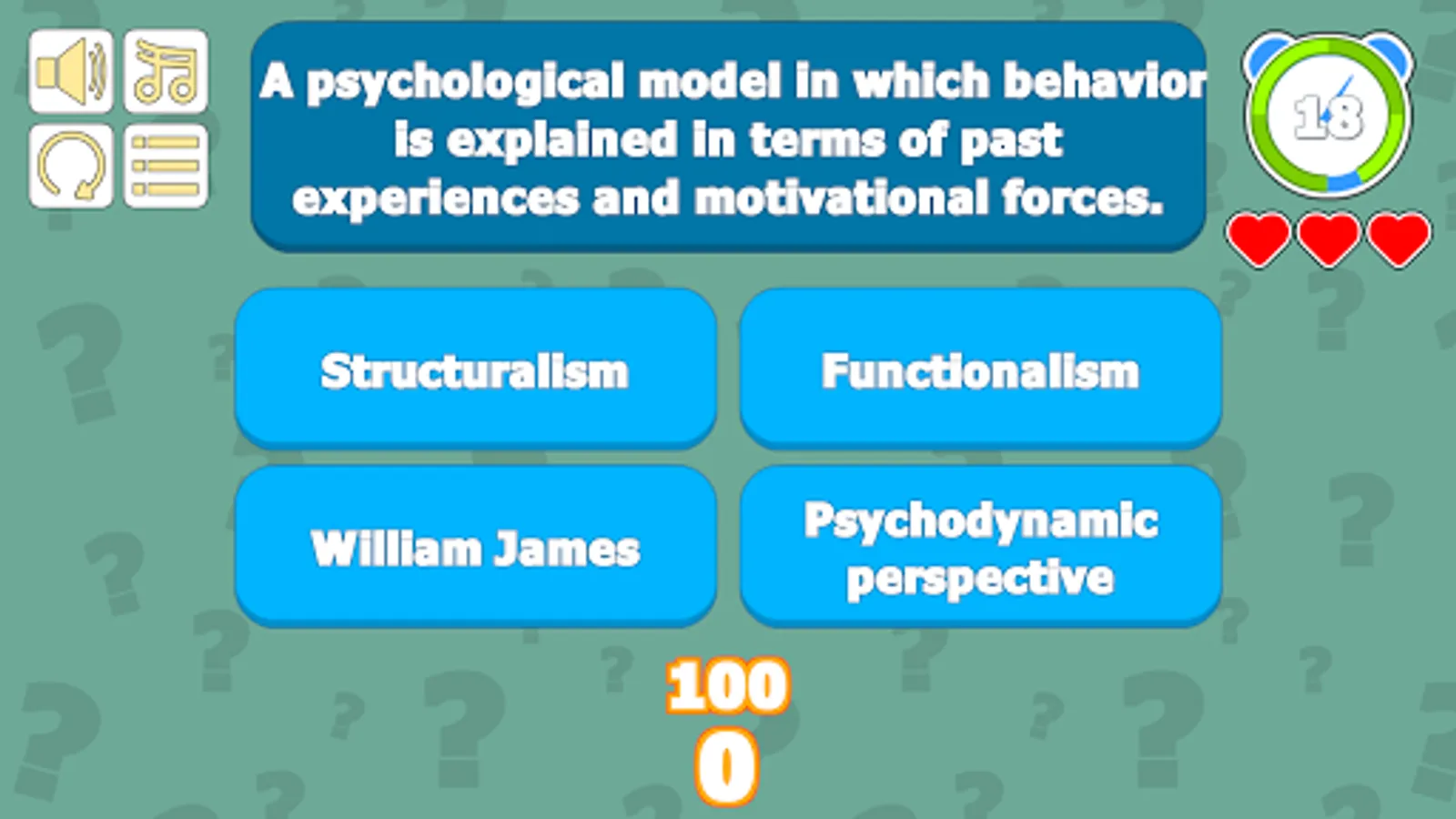 A psychological model in which behavior is explained in terms of past experiences and motivational forces.

18

Structuralism

Functionalism

William James

Psychodynamic perspective

100

0